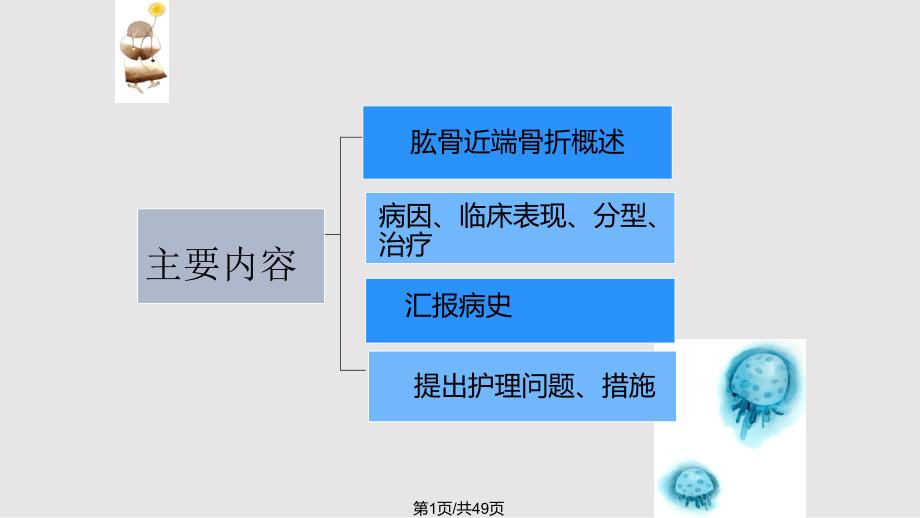 主要内容

肱骨近端骨折概述

病因、临床表现、分型、治疗

汇报病史

提出护理问题、措施

第1页/共49页